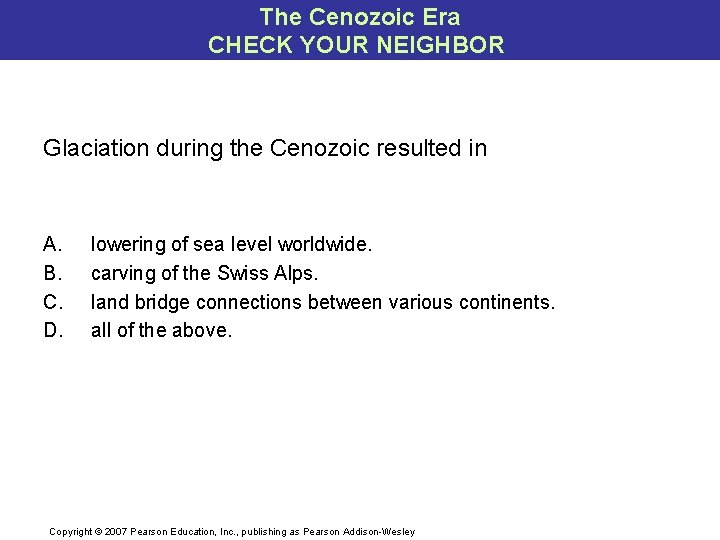 The Cenozoic Era
CHECK YOUR NEIGHBOR

Glaciation during the Cenozoic resulted in

A. lowering of sea level worldwide.
B. carving of the Swiss Alps.
C. land bridge connections between various continents.
D. all of the above.

Copyright © 2007 Pearson Education, Inc., publishing as Pearson Addison-Wesley